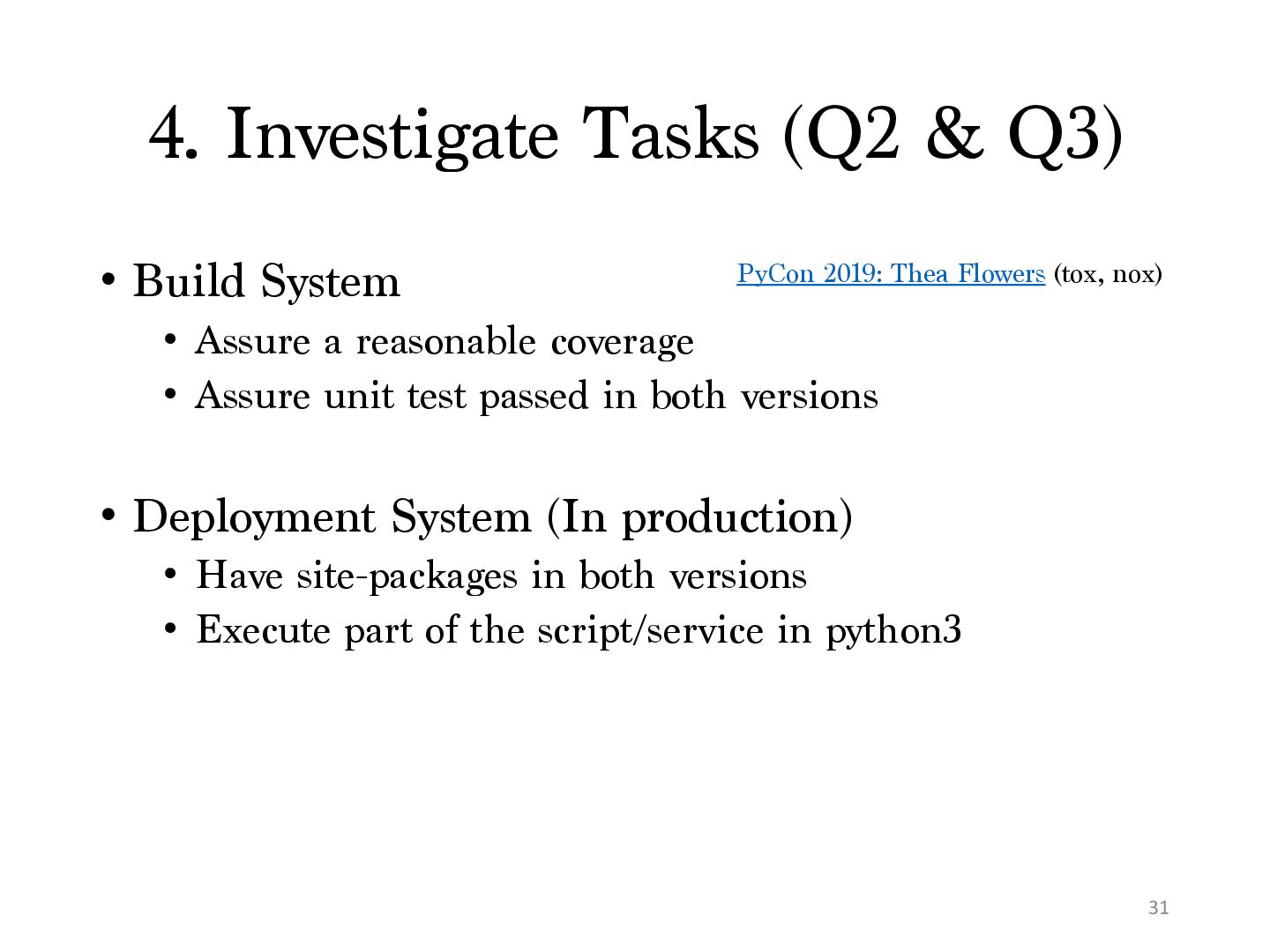 4. Investigate Tasks (Q2 & Q3)

• Build System

PyCon 2019: Thea Flowers (tox, nox)

• Assure a reasonable coverage
• Assure unit test passed in both versions

• Deployment System (In production)
• Have site-packages in both versions
• Execute part of the script/service in python3

31